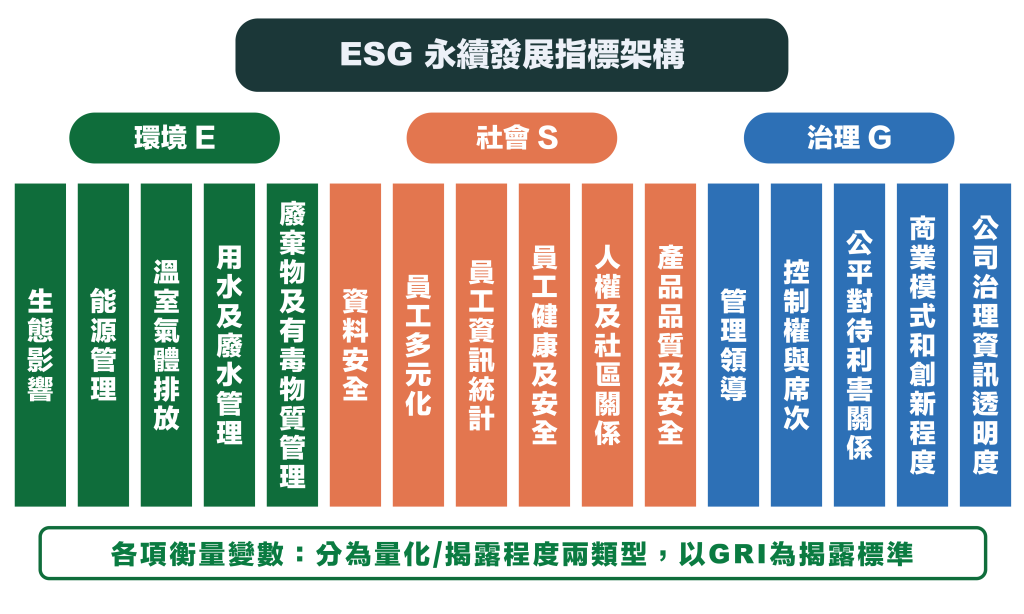 ESG 永續發展指標架構

環境 E

社會 S

治理 G

生態影響

能源管理

溫室氣體排放

用水及廢水管理

廢棄物及有毒物質管理

資料安全

員工多元化

員工資訊統計

員工健康及安全

人權及社區關係

產品品質及安全

管理領導

控制權與席次

公平對待利害關係

商業模式和創新程度

公司治理資訊透明度

各項衡量變數：分為量化/揭露程度兩類型，以GRI為揭露標準